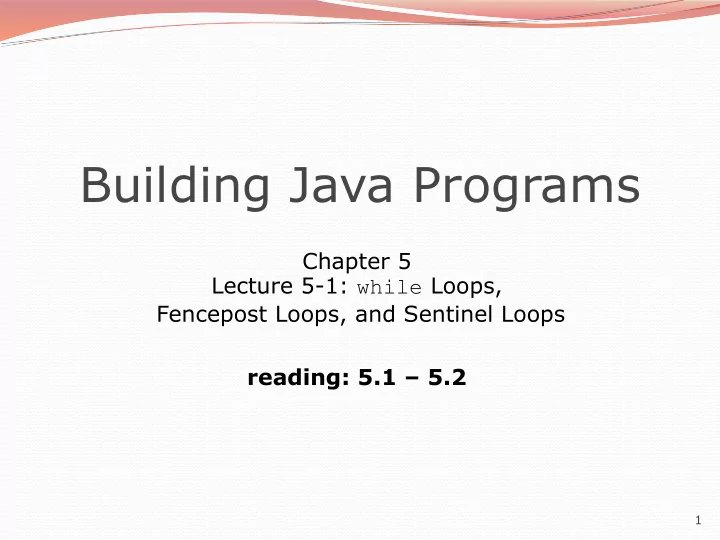 Building Java Programs

Chapter 5
Lecture 5-1: while Loops,
Fencepost Loops, and Sentinel Loops

reading: 5.1 – 5.2

1